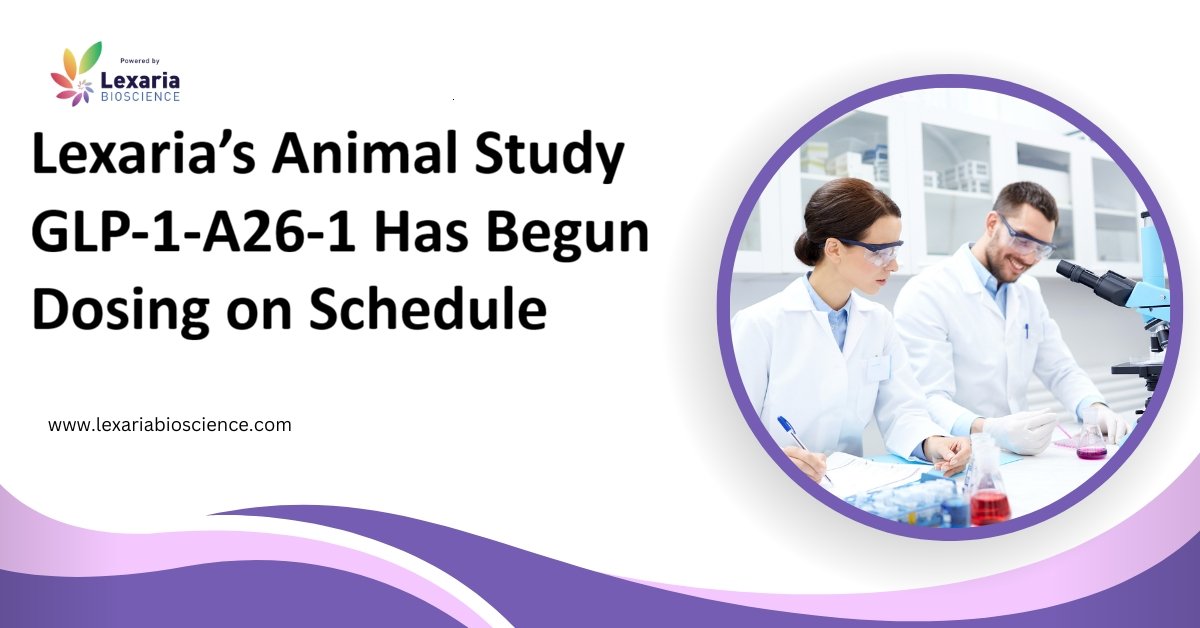 Powered by
Lexaria
BIOSCIENCE

Lexaria's Animal Study GLP-1-A26-1 Has Begun Dosing on Schedule

www.lexariabioscience.com